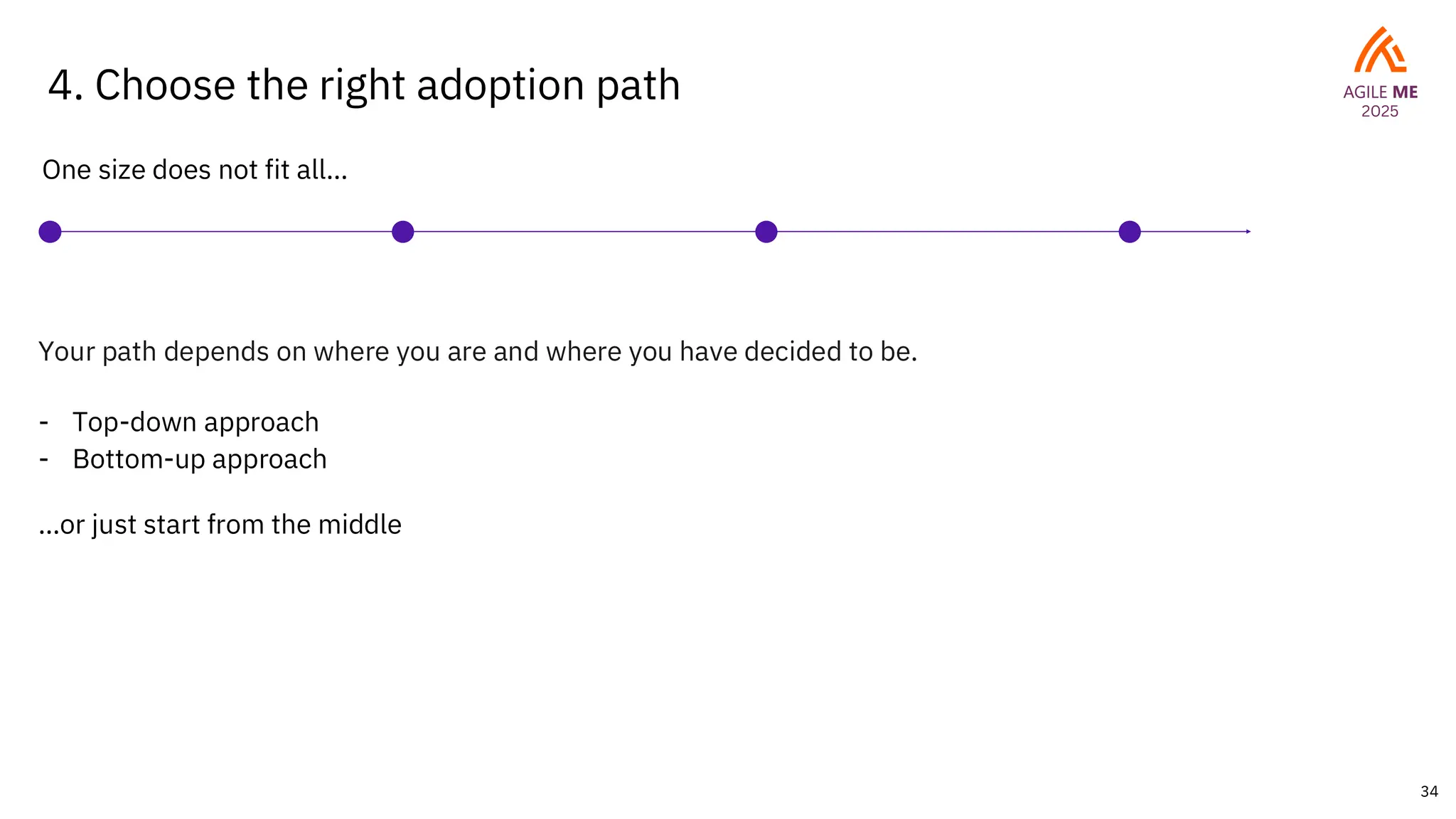 4. Choose the right adoption path

AGILE ME
2025

One size does not fit all...

Your path depends on where you are and where you have decided to be.

- Top-down approach
- Bottom-up approach

...or just start from the middle

34